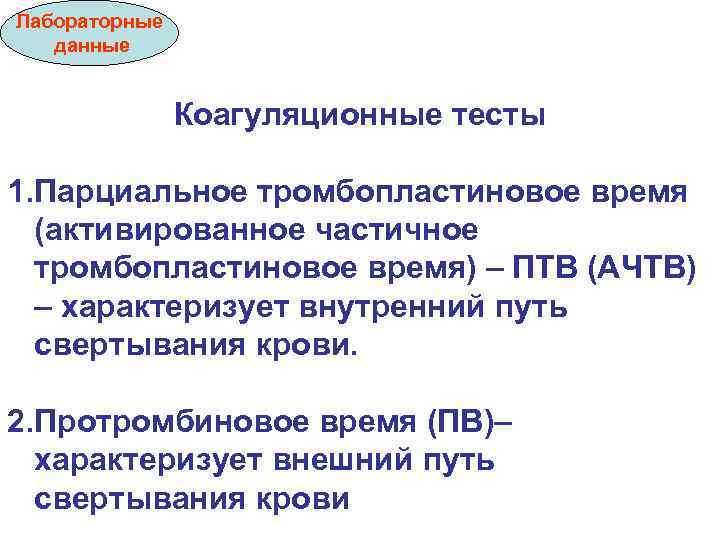 Лабораторные данные

Коагуляционные тесты

1.Парциальное тромбопластиновое время (активированное частичное тромбопластиновое время) – ПТВ (АЧТВ) – характеризует внутренний путь свертывания крови.

2.Протромбиновое время (ПВ)– характеризует внешний путь свертывания крови